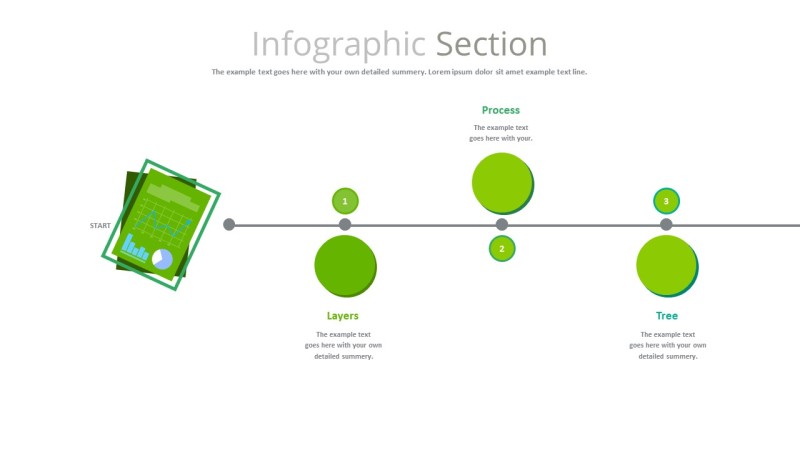 Infographic Section

The example text goes here with your own detailed summery. Lorem ipsum dolor sit amet example text line.

START

1

Layers

The example text goes here with your own detailed summery.

Process

The example text goes here with your.

2

3

Tree

The example text goes here with your own detailed summery.